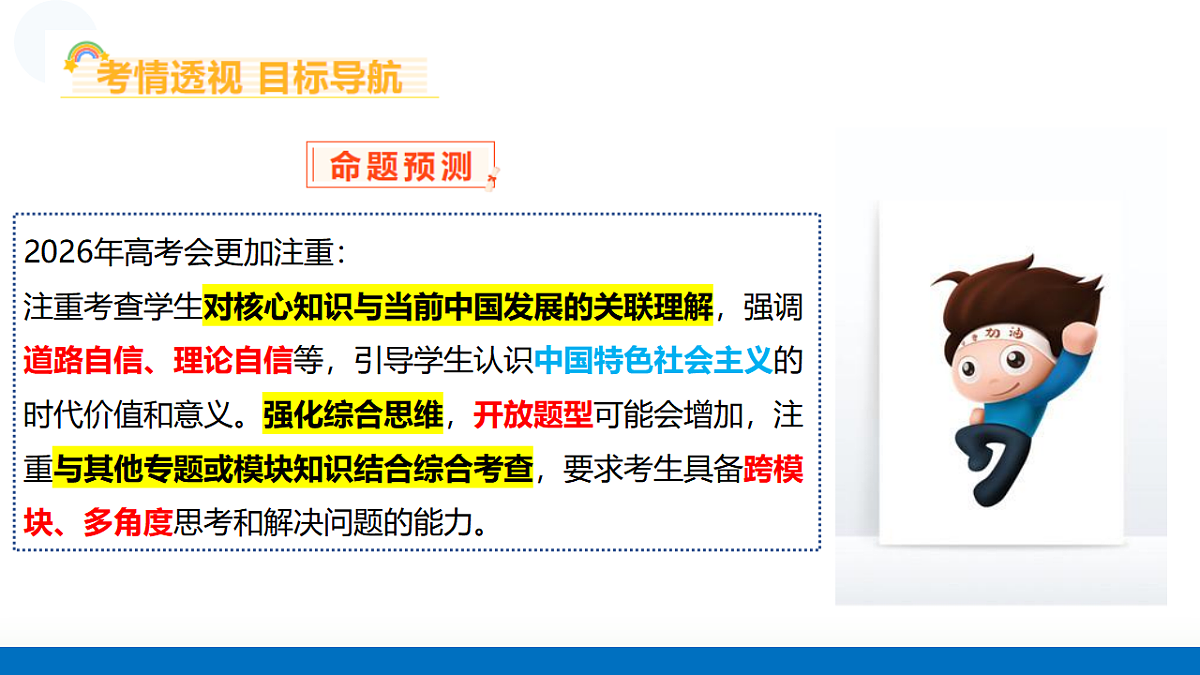 考情透视 目标导航

命题预测

2026年高考会更加注重：
注重考查学生对核心知识与当前中国发展的关联理解，强调道路自信、理论自信等，引导学生认识中国特色社会主义的时代价值和意义。强化综合思维，开放题型可能会增加，注重与其他专题或模块知识结合综合考查，要求考生具备跨模块、多角度思考和解决问题的能力。

加油